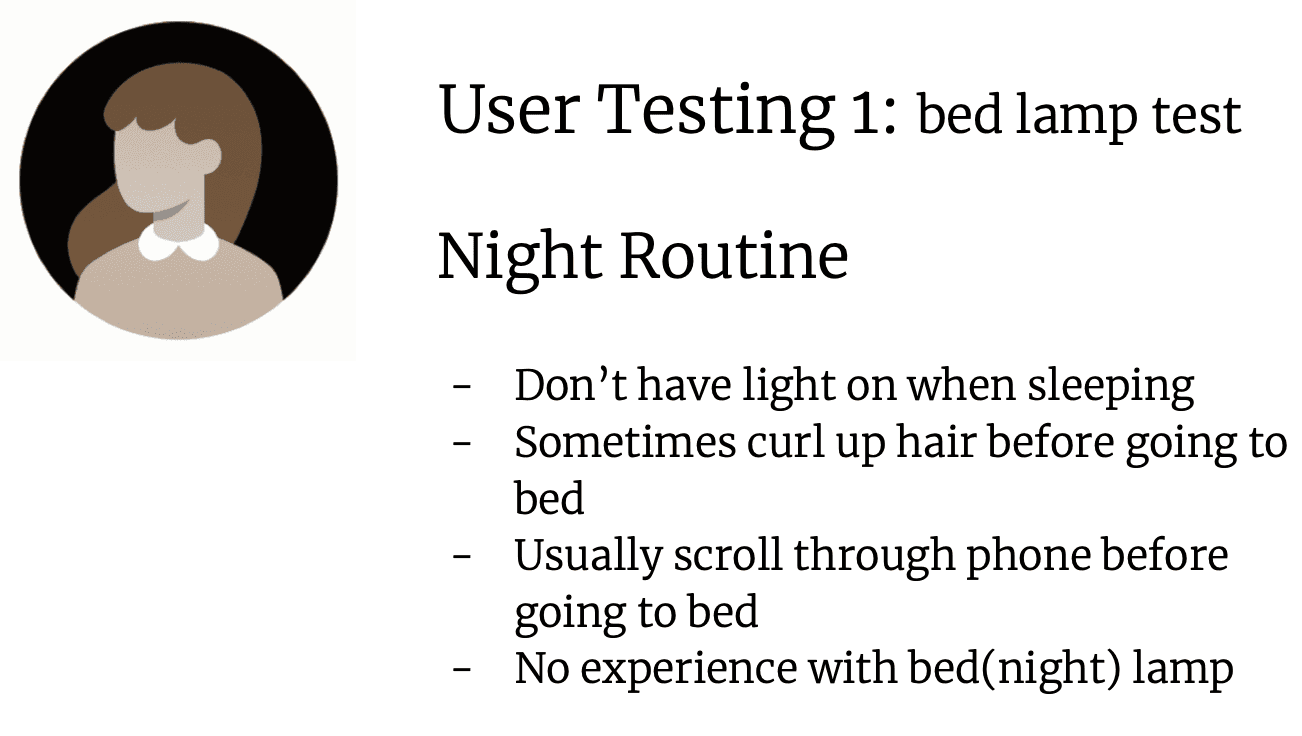 User Testing 1: bed lamp test

Night Routine

- Don’t have light on when sleeping
- Sometimes curl up hair before going to bed
- Usually scroll through phone before going to bed
- No experience with bed(night) lamp